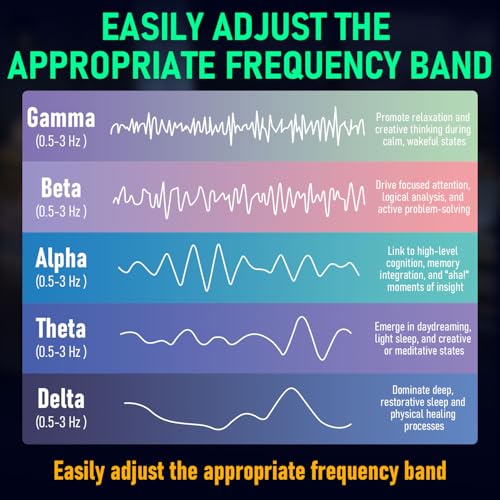 EASILY ADJUST THE APPROPRIATE FREQUENCY BAND

Gamma
(0.5-3 Hz )

Promote relaxation and creative thinking during calm, wakeful states

Beta
(0.5-3 Hz )

Drive focused attention, logical analysis, and active problem-solving

Alpha
(0.5-3 Hz )

Link to high-level cognition, memory integration, and "aha!" moments of insight

Theta
(0.5-3 Hz )

Emerge in daydreaming, light sleep, and creative or meditative states

Delta
(0.5-3 Hz )

Dominate deep, restorative sleep and physical healing processes

Easily adjust the appropriate frequency band